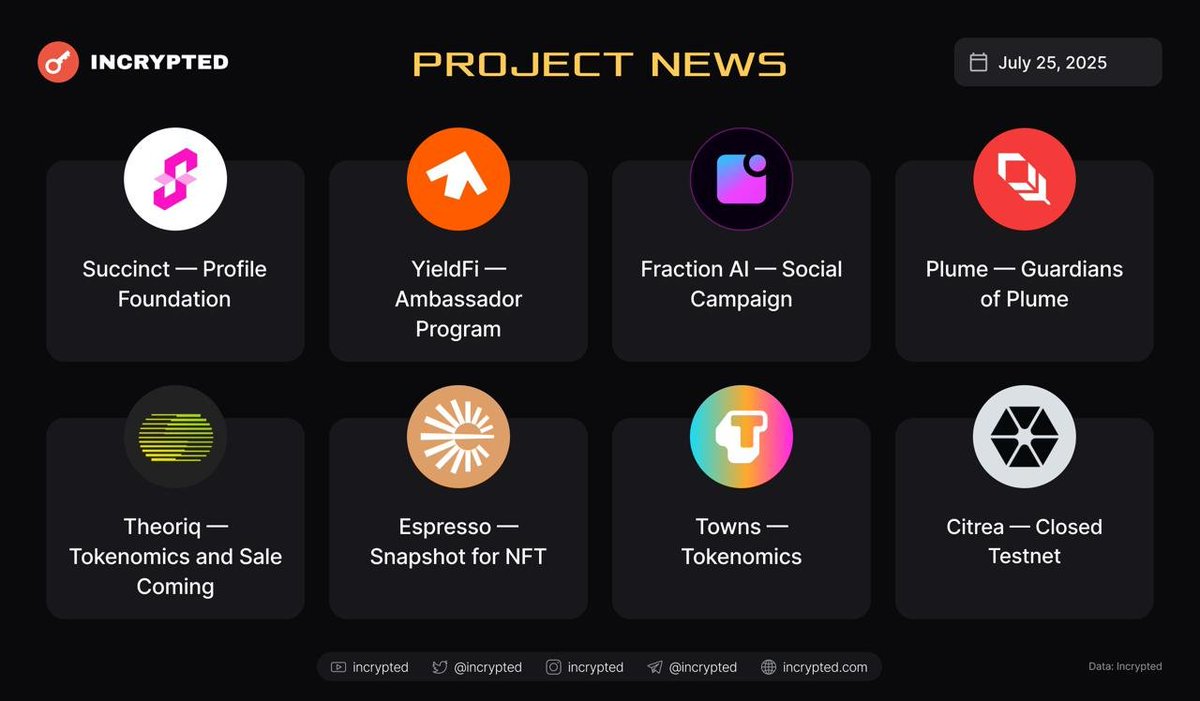 INCRYPTED

PROJECT NEWS

July 25, 2025

Succinct — Profile Foundation

YieldFi — Ambassador Program

Fraction AI — Social Campaign

Plume — Guardians of Plume

Theoriq — Tokenomics and Sale Coming

Espresso — Snapshot for NFT

Towns — Tokenomics

Citrea — Closed Testnet

incrypted @incrypted incrypted @incrypted incrypted.com

Data: Incrypted